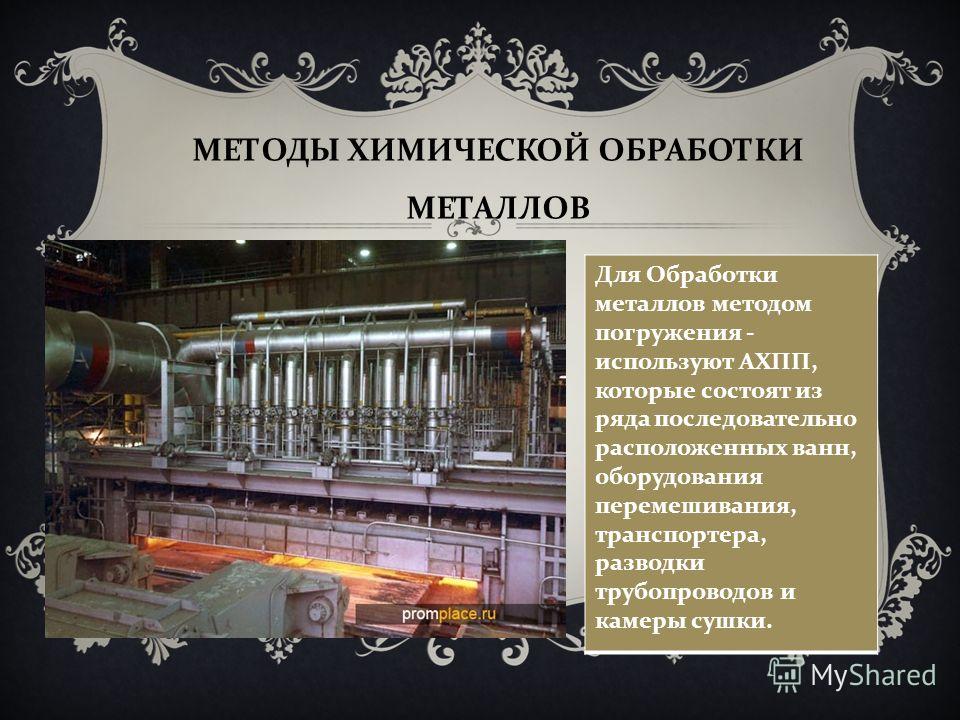 МЕТОДЫ ХИМИЧЕСКОЙ ОБРАБОТКИ МЕТАЛЛОВ

promplace.ru

Для Обработки металлов методом погружения - используют АХПП, которые состоят из ряда последовательно расположенных ванн, оборудования перемешивания, транспортера, разводки трубопроводов и камеры сушки.

MyShared